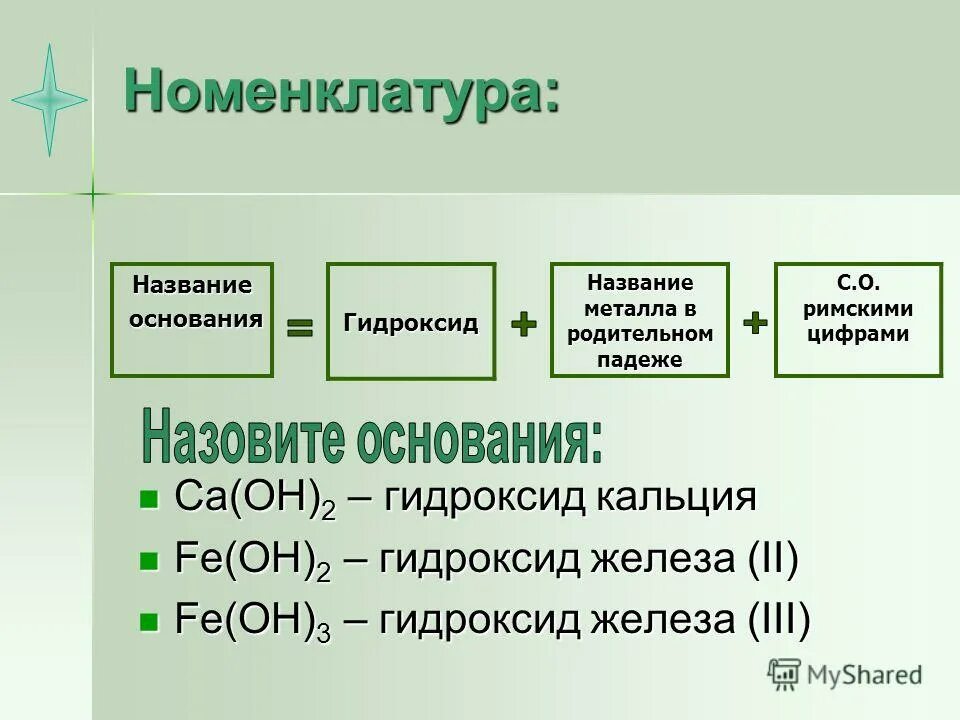 Номенклатура:

Название основания = Гидроксид + Название металла в родительном падеже + С.О. римскими цифрами

Назовите основания:

- $Ca(OH)_2$ – гидроксид кальция
- $Fe(OH)_2$ – гидроксид железа (II)
- $Fe(OH)_3$ – гидроксид железа (III)

MyShared